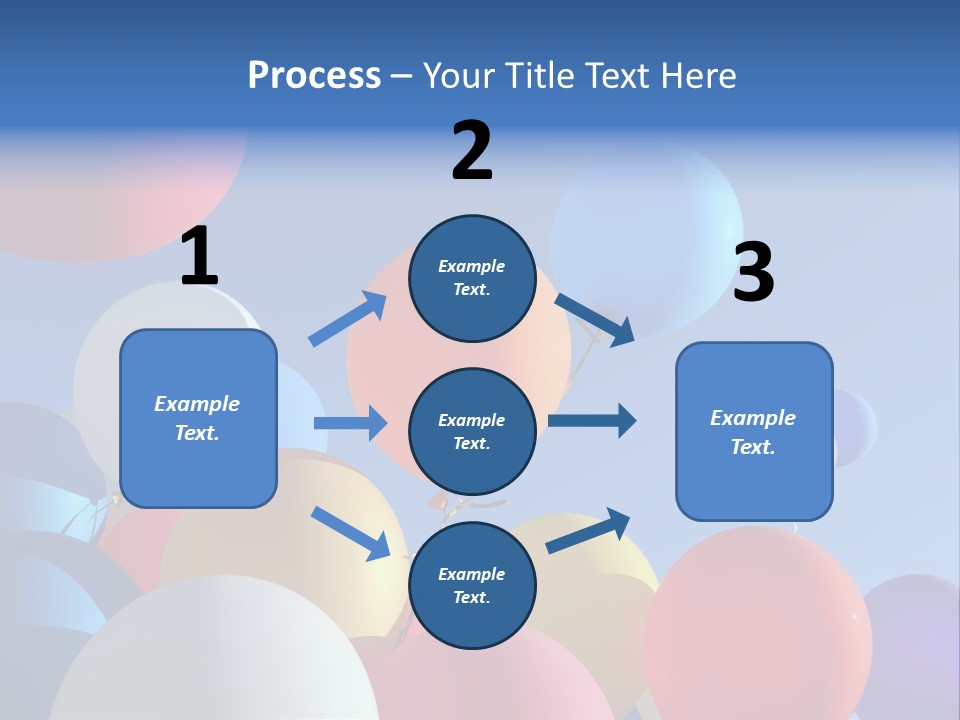 Process – Your Title Text Here

1

Example Text.

2

Example Text.

Example Text.

Example Text.

3

Example Text.